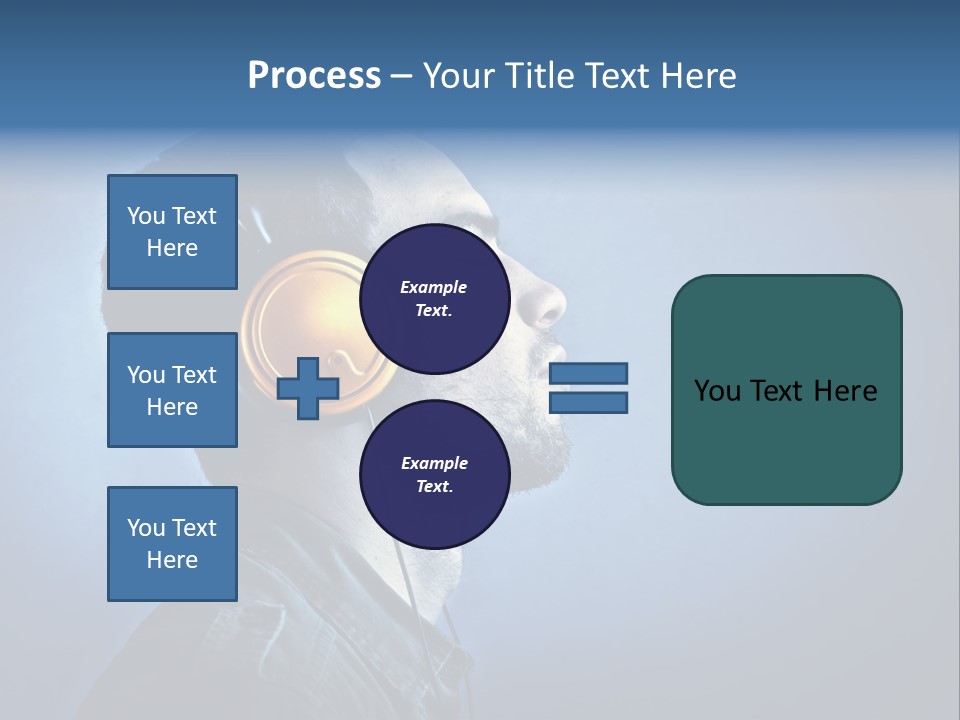 Process – Your Title Text Here

You Text Here

You Text Here

You Text Here

Example Text.

Example Text.

You Text Here